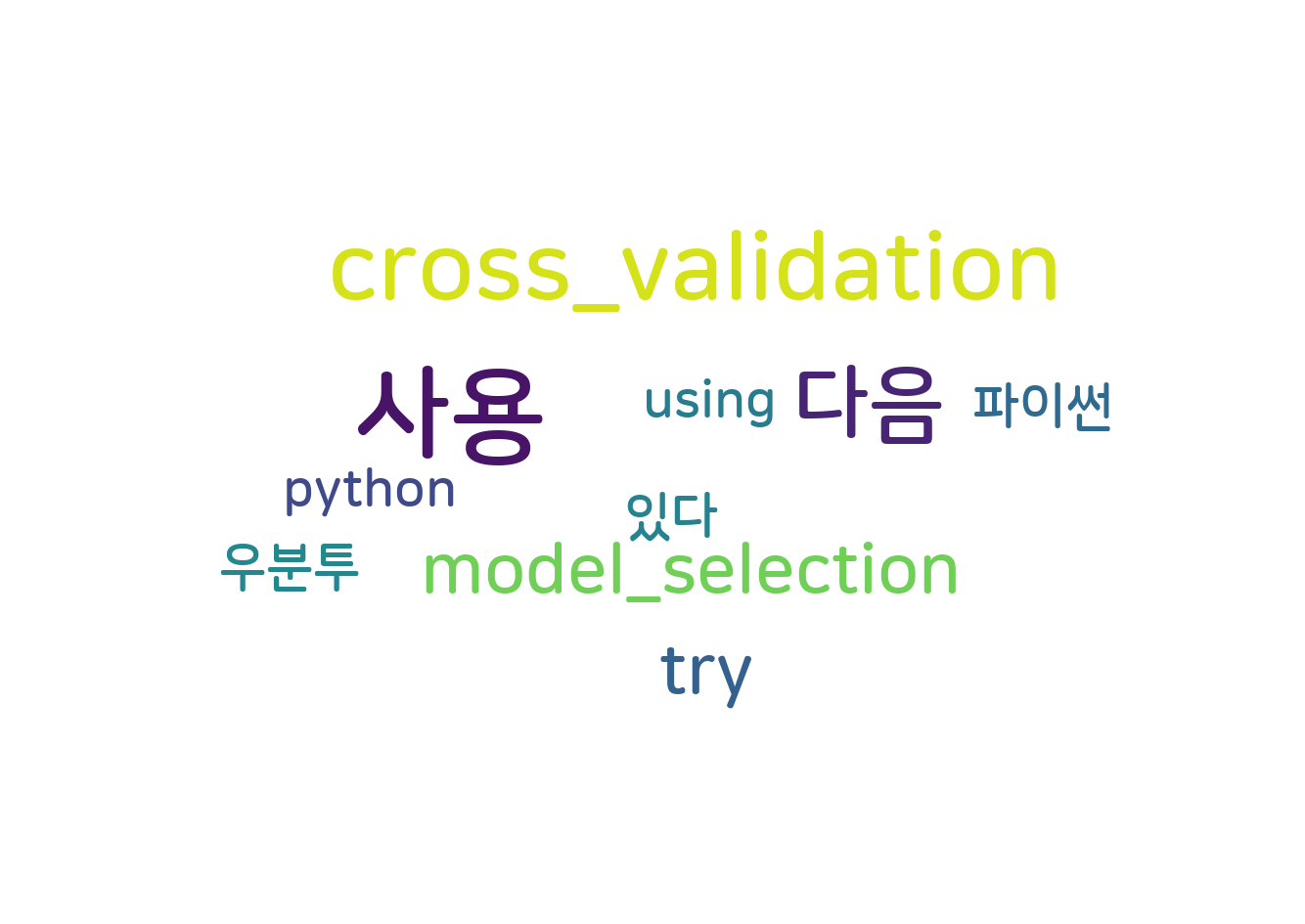 cross_validation

사용 using 다음 파이썬

python

있다

우분투 model_selection

try